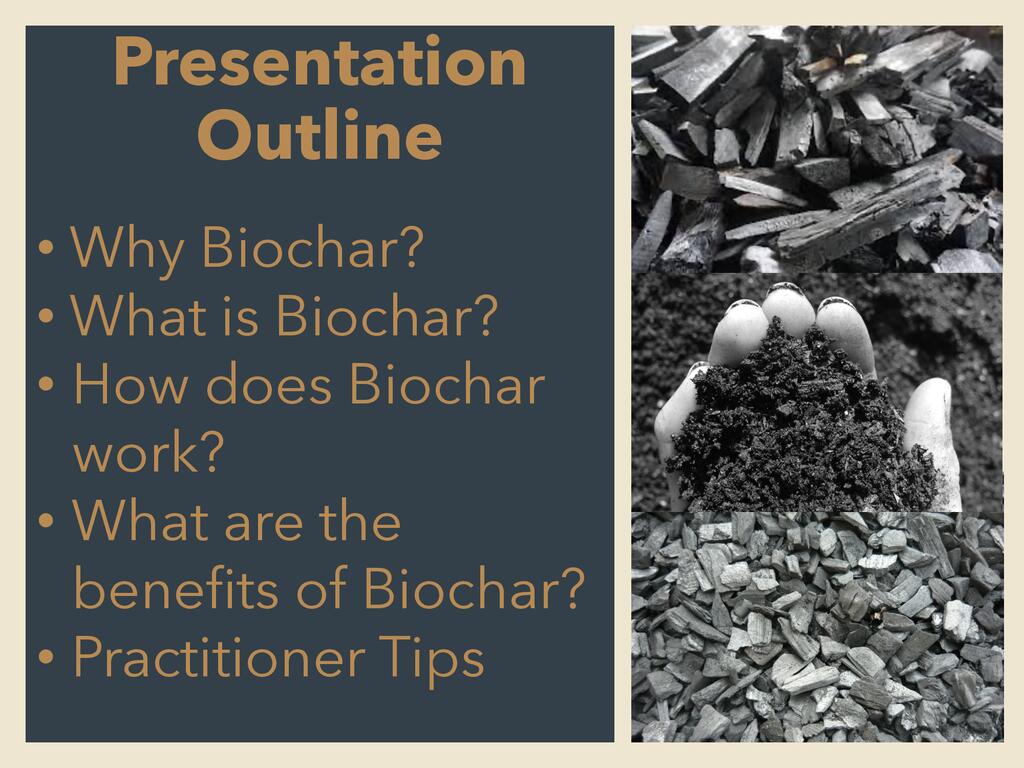 Presentation Outline

• Why Biochar?
• What is Biochar?
• How does Biochar work?
• What are the benefits of Biochar?
• Practitioner Tips